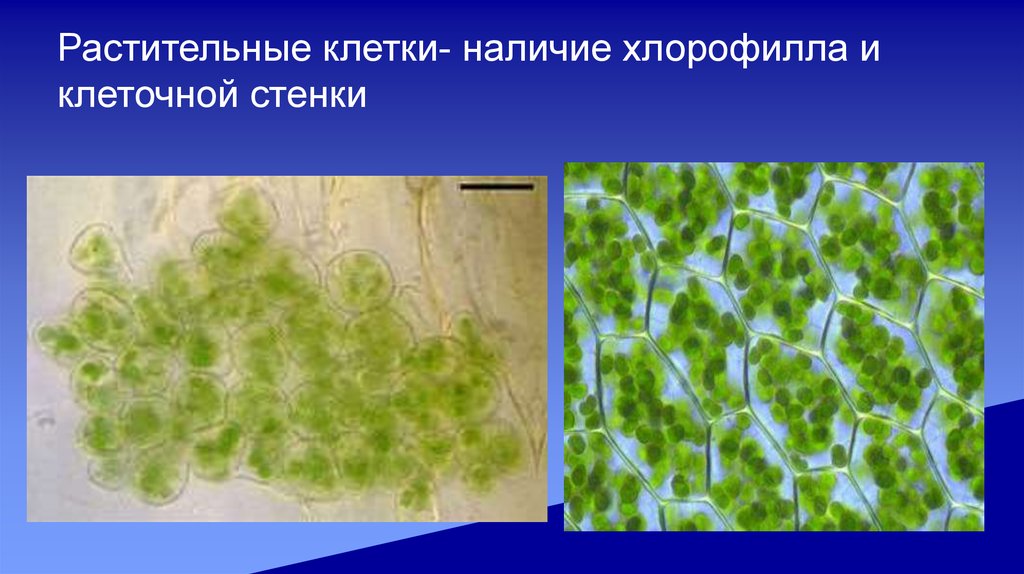 Растительные клетки- наличие хлорофилла и клеточной стенки